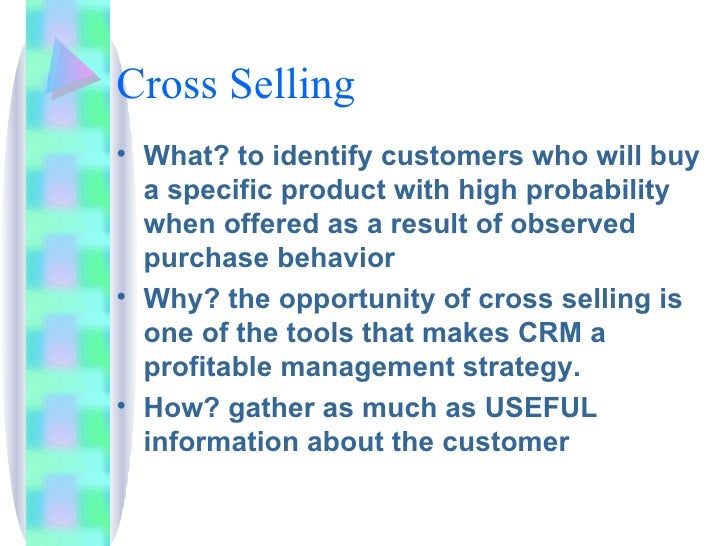 Cross Selling

• What? to identify customers who will buy a specific product with high probability when offered as a result of observed purchase behavior

• Why? the opportunity of cross selling is one of the tools that makes CRM a profitable management strategy.

• How? gather as much as USEFUL information about the customer